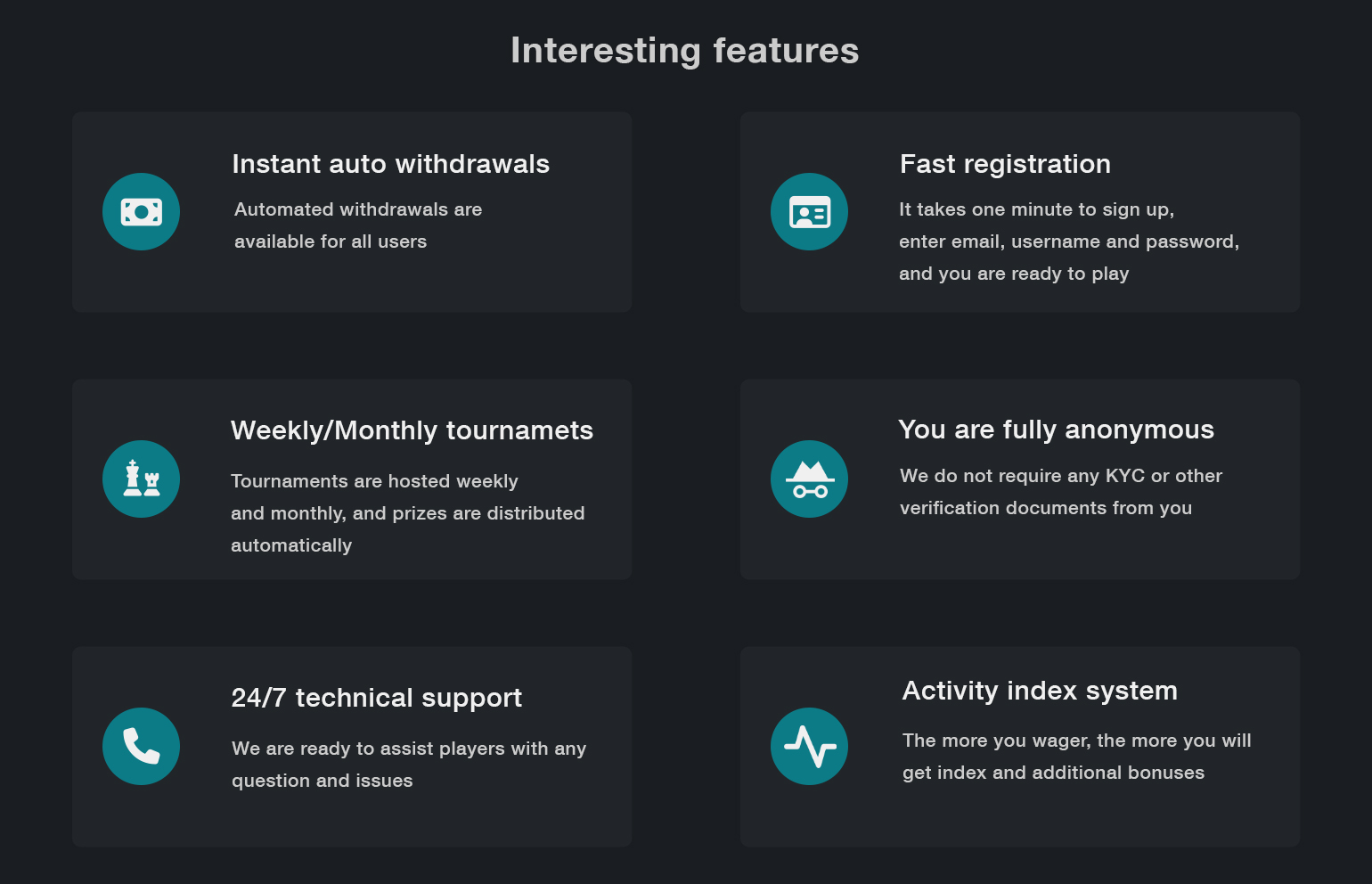 Interesting features

Instant auto withdrawals

Automated withdrawals are available for all users

Fast registration

It takes one minute to sign up, enter email, username and password, and you are ready to play

Weekly/Monthly tournamets

Tournaments are hosted weekly and monthly, and prizes are distributed automatically

You are fully anonymous

We do not require any KYC or other verification documents from you

24/7 technical support

We are ready to assist players with any question and issues

Activity index system

The more you wager, the more you will get index and additional bonuses